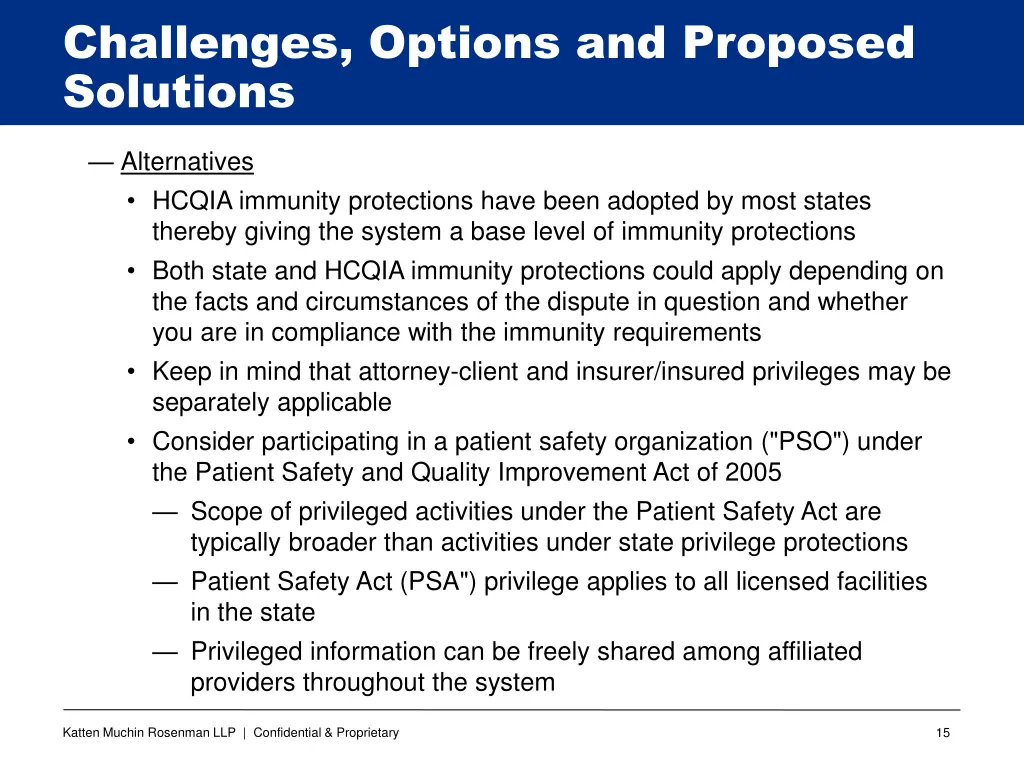 Challenges, Options and Proposed Solutions

— Alternatives

• HCQIA immunity protections have been adopted by most states thereby giving the system a base level of immunity protections

• Both state and HCQIA immunity protections could apply depending on the facts and circumstances of the dispute in question and whether you are in compliance with the immunity requirements

• Keep in mind that attorney-client and insurer/insured privileges may be separately applicable

• Consider participating in a patient safety organization ("PSO") under the Patient Safety and Quality Improvement Act of 2005

— Scope of privileged activities under the Patient Safety Act are typically broader than activities under state privilege protections

— Patient Safety Act (PSA") privilege applies to all licensed facilities in the state

— Privileged information can be freely shared among affiliated providers throughout the system

Katten Muchin Rosenman LLP | Confidential & Proprietary

15